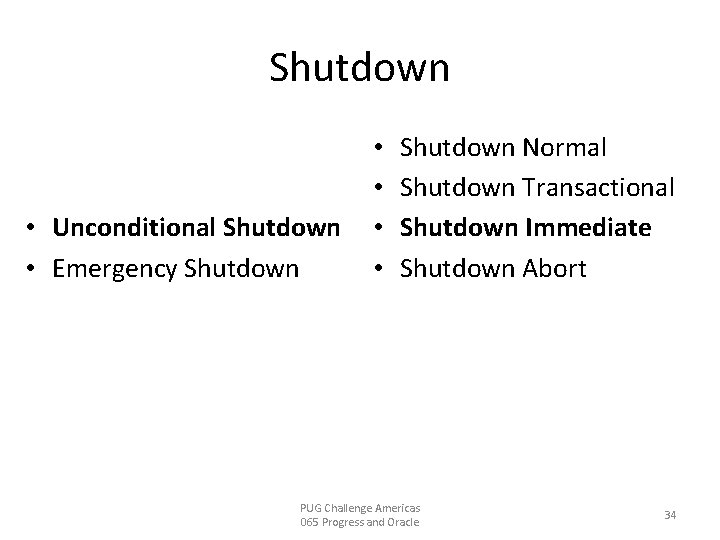 Shutdown

• Unconditional Shutdown
• Emergency Shutdown

• Shutdown Normal
• Shutdown Transactional
• Shutdown Immediate
• Shutdown Abort

PUG Challenge Americas
065 Progress and Oracle

34